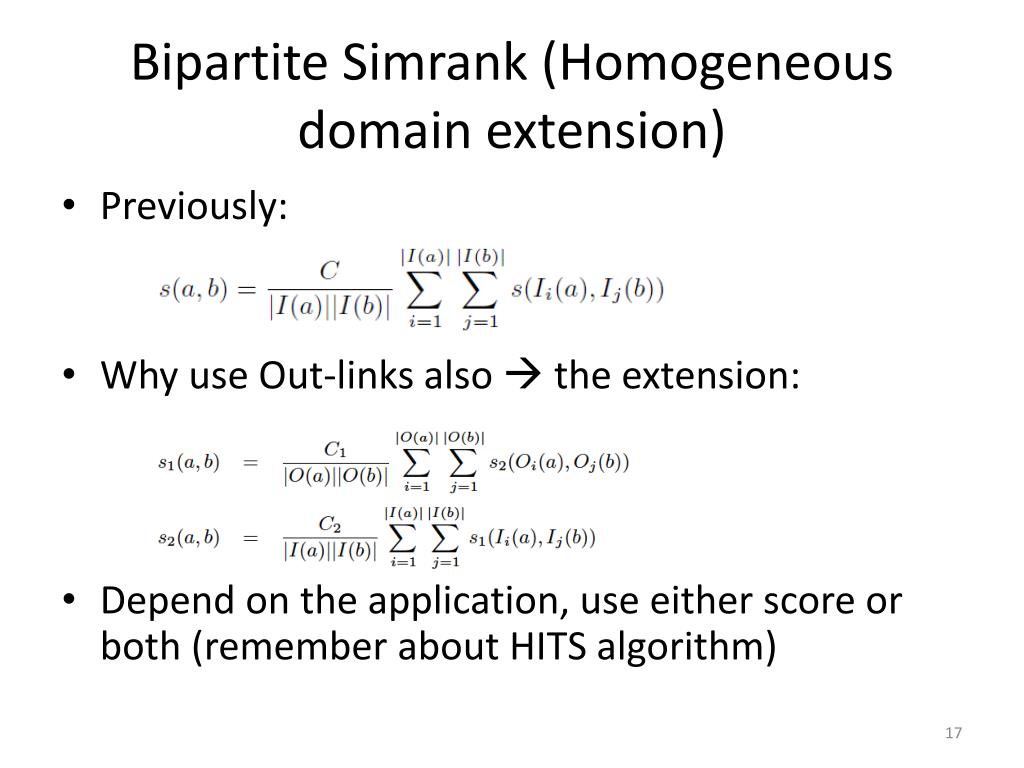 Bipartite Simrank (Homogeneous domain extension)

• Previously:

$s(a,b) = \frac{C}{|I(a)||I(b)|} \sum_{i=1}^{|I(a)|} \sum_{j=1}^{|I(b)|} s(I_i(a), I_j(b))$

• Why use Out-links also → the extension:

$s_1(a,b) = \frac{C_1}{|O(a)||O(b)|} \sum_{i=1}^{|O(a)|} \sum_{j=1}^{|O(b)|} s_2(O_i(a), O_j(b))$

$s_2(a,b) = \frac{C_2}{|I(a)||I(b)|} \sum_{i=1}^{|I(a)|} \sum_{j=1}^{|I(b)|} s_1(I_i(a), I_j(b))$

• Depend on the application, use either score or both (remember about HITS algorithm)

17